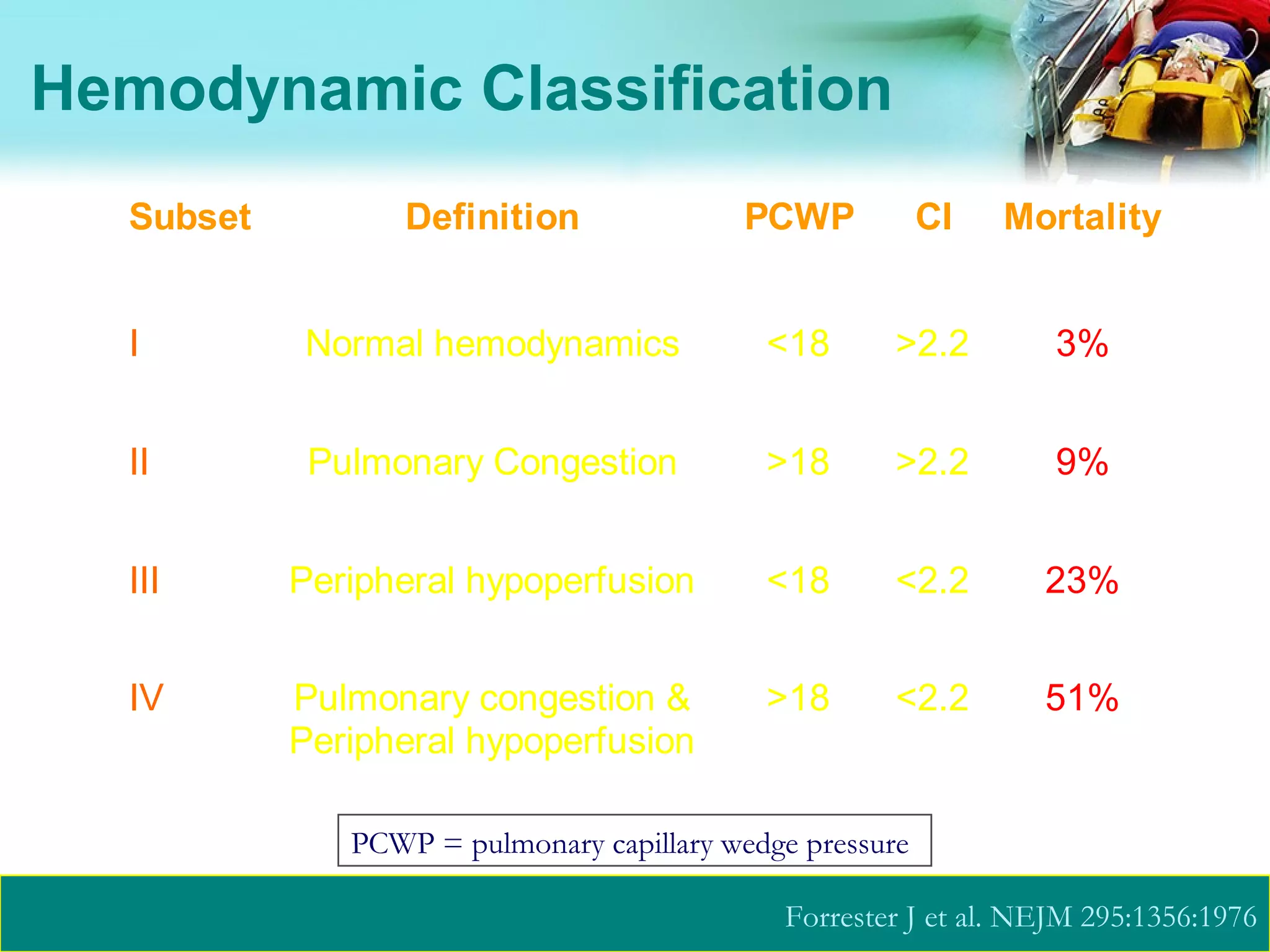 Hemodynamic Classification

| Subset | Definition | PCWP | CI | Mortality |
|---|---|---|---|---|
| I | Normal hemodynamics | <18 | >2.2 | 3% |
| II | Pulmonary Congestion | >18 | >2.2 | 9% |
| III | Peripheral hypoperfusion | <18 | <2.2 | 23% |
| IV | Pulmonary congestion & Peripheral hypoperfusion | >18 | <2.2 | 51% |

PCWP = pulmonary capillary wedge pressure

Forrester J et al. NEJM 295:1356:1976